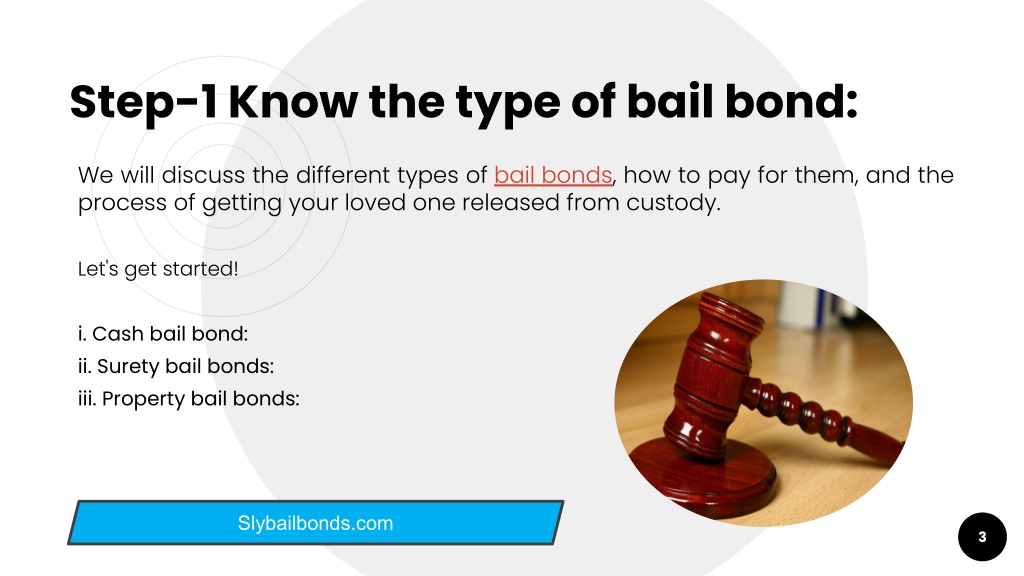 Step-1 Know the type of bail bond:

We will discuss the different types of bail bonds, how to pay for them, and the process of getting your loved one released from custody.

Let's get started!

i. Cash bail bond:
ii. Surety bail bonds:
iii. Property bail bonds:

Slybailbonds.com

3